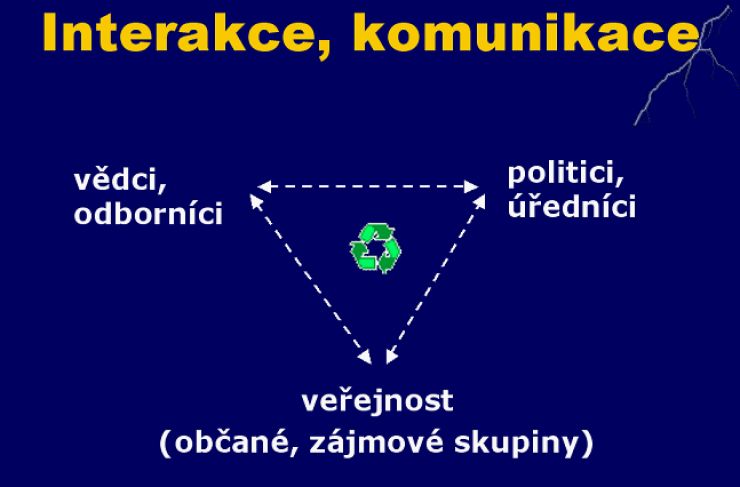 Interakce, komunikace

vědci, odborníci

politici, úředníci

veřejnost
(občané, zájmové skupiny)